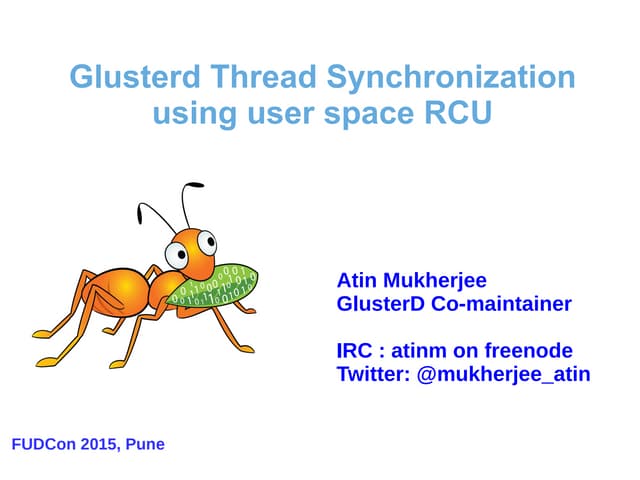 Glusterd Thread Synchronization using user space RCU

Atin Mukherjee
GlusterD Co-maintainer

IRC : atinm on freenode
Twitter: @mukherjee_atin

FUDCon 2015, Pune